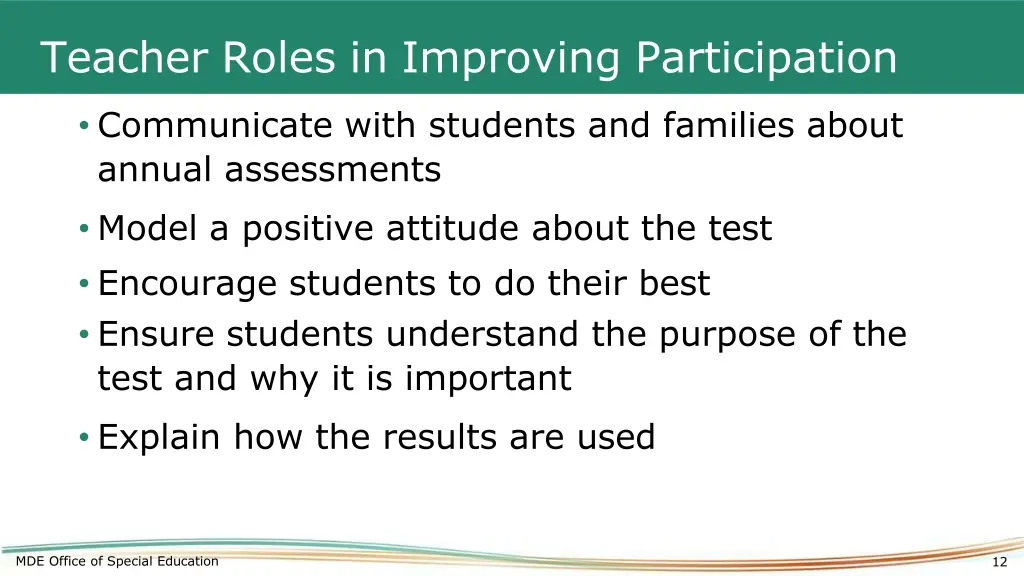 Teacher Roles in Improving Participation

• Communicate with students and families about annual assessments

• Model a positive attitude about the test

• Encourage students to do their best

• Ensure students understand the purpose of the test and why it is important

• Explain how the results are used

MDE Office of Special Education

12